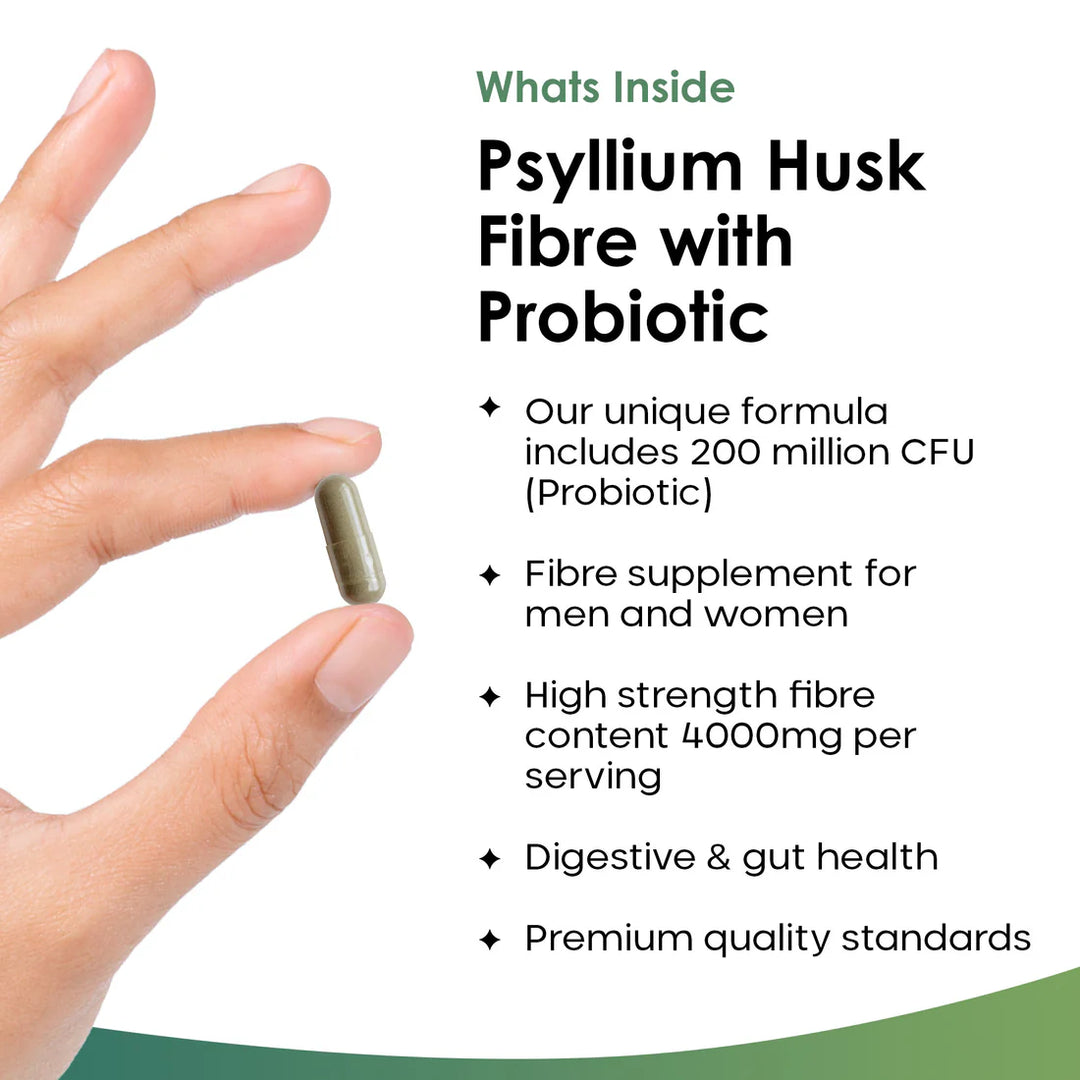 Whats Inside

Psyllium Husk Fibre with Probiotic

✦ Our unique formula includes 200 million CFU (Probiotic)

✦ Fibre supplement for men and women

✦ High strength fibre content 4000mg per serving

✦ Digestive & gut health

✦ Premium quality standards